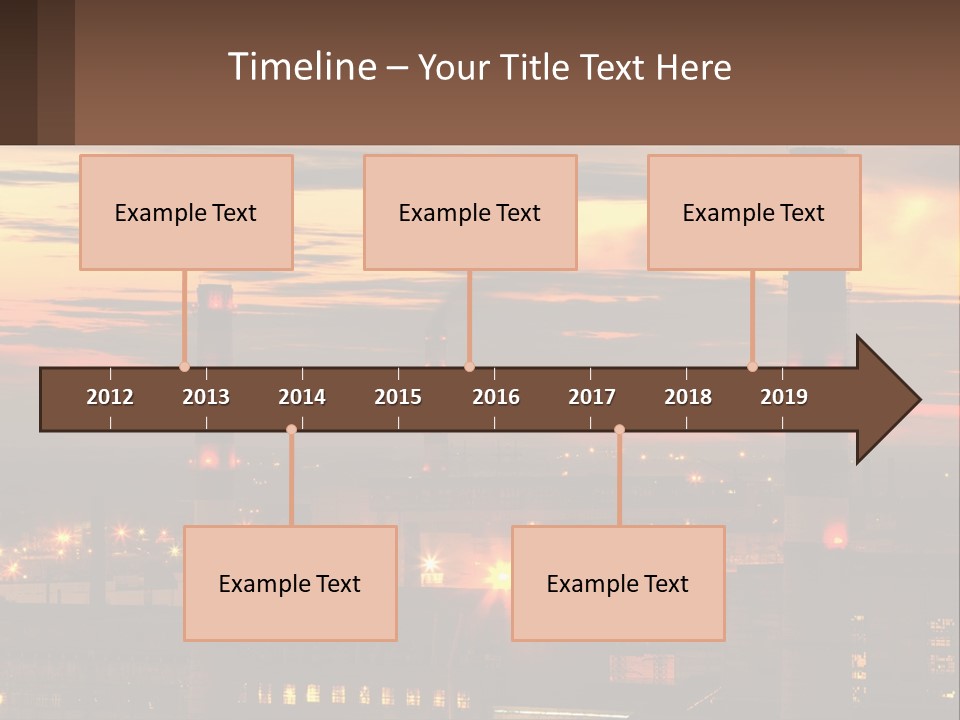 Timeline – Your Title Text Here

Example Text

Example Text

Example Text

2012 2013 2014 2015 2016 2017 2018 2019

Example Text

Example Text